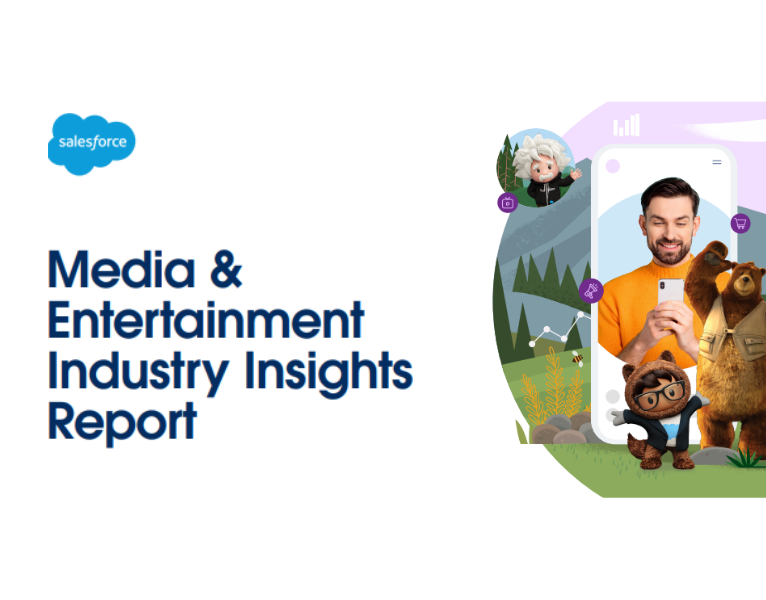 salesforce

Media & Entertainment Industry Insights Report